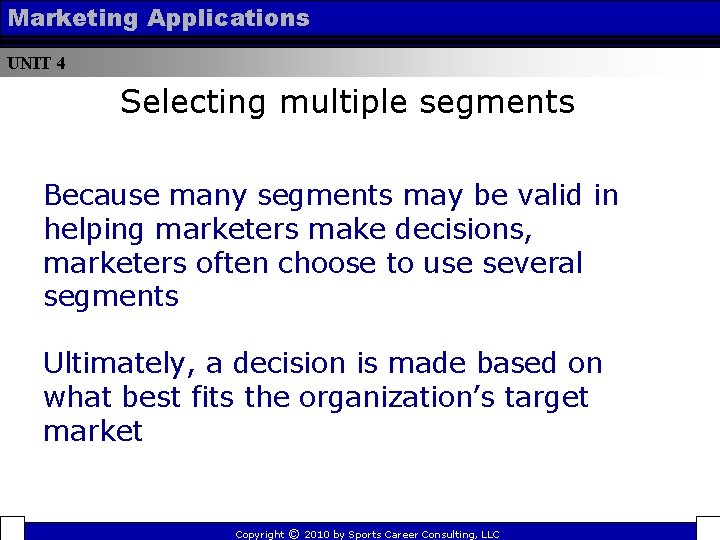 Marketing Applications

UNIT 4

Selecting multiple segments

Because many segments may be valid in helping marketers make decisions, marketers often choose to use several segments

Ultimately, a decision is made based on what best fits the organization's target market

Copyright © 2010 by Sports Career Consulting, LLC